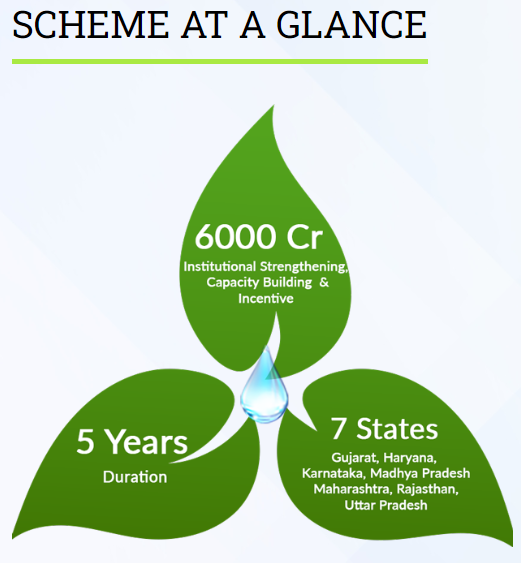 SCHEME AT A GLANCE

6000 Cr
Institutional Strengthening, Capacity Building & Incentive

5 Years
Duration

7 States
Gujarat, Haryana, Karnataka, Madhya Pradesh Maharashtra, Rajasthan, Uttar Pradesh